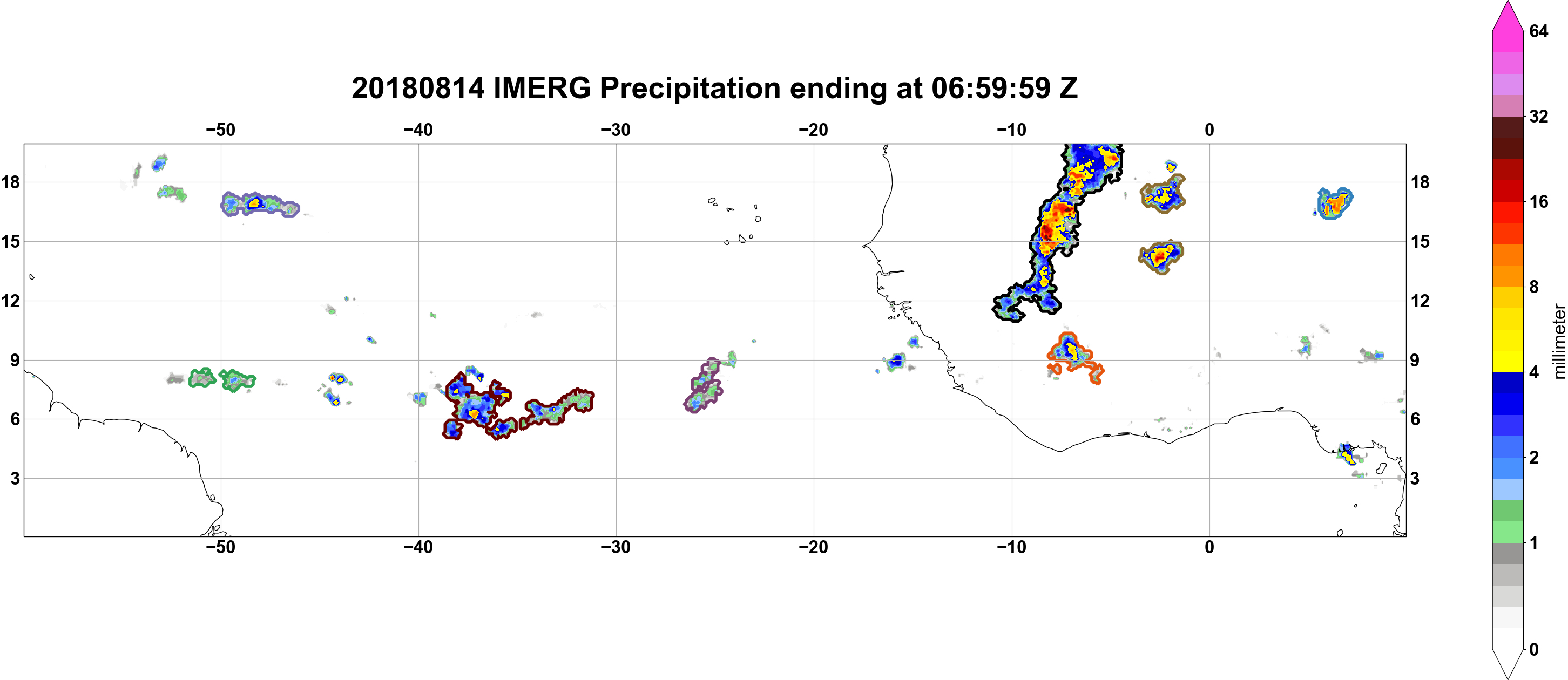 20180814 IMERG Precipitation ending at 06:59:59 Z

−50 −40 −30 −20 −10 0

18
15
12
9
6
3

18
15
12
9
6
3

−50 −40 −30 −20 −10 0

64
32
16
8
4
2
1
0
millimeter